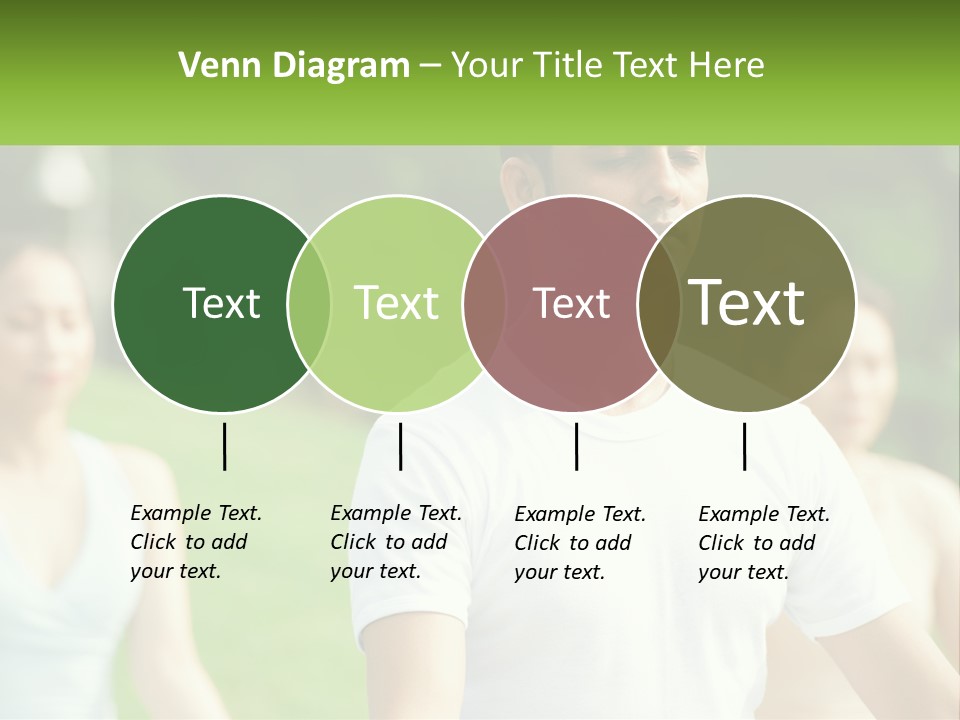 Venn Diagram – Your Title Text Here

Text

Text

Text

Text

Example Text. Click to add your text.

Example Text. Click to add your text.

Example Text. Click to add your text.

Example Text. Click to add your text.